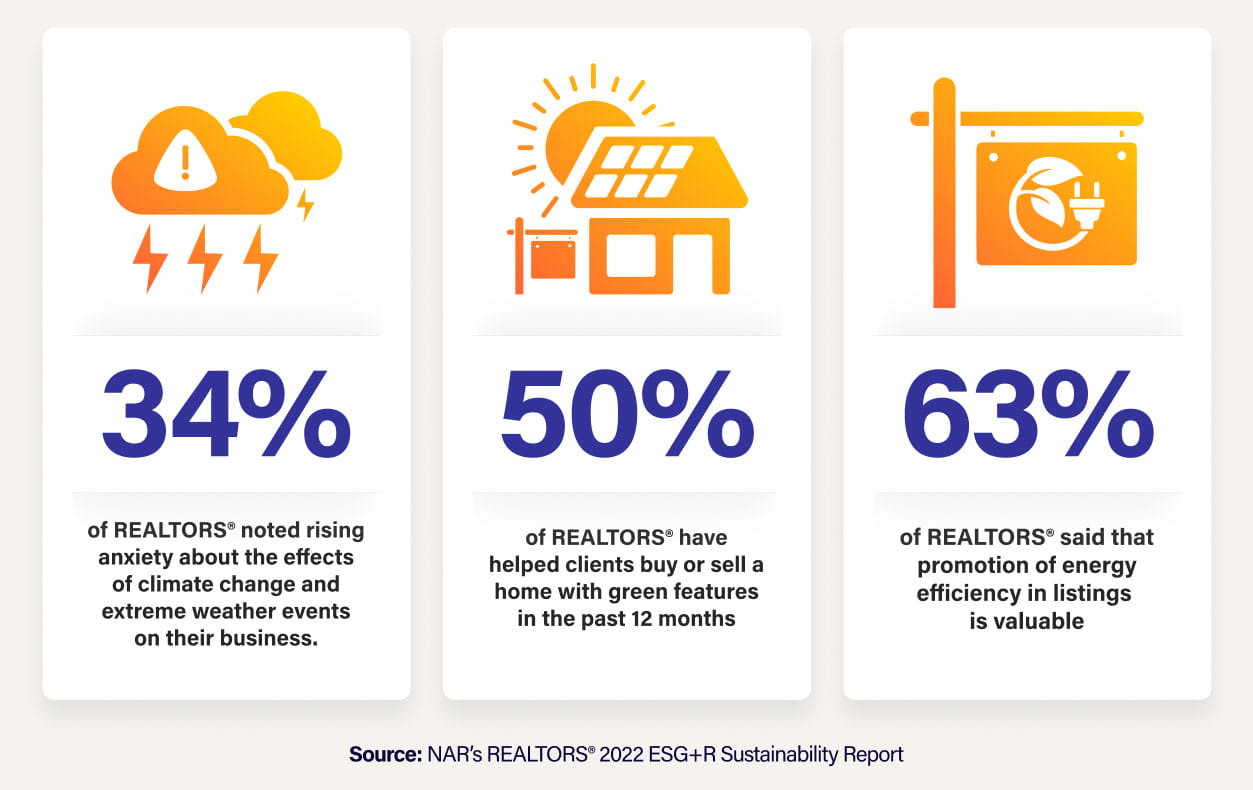 34%

of REALTORS® noted rising anxiety about the effects of climate change and extreme weather events on their business.

50%

of REALTORS® have helped clients buy or sell a home with green features in the past 12 months

63%

of REALTORS® said that promotion of energy efficiency in listings is valuable

Source: NAR's REALTORS® 2022 ESG+R Sustainability Report